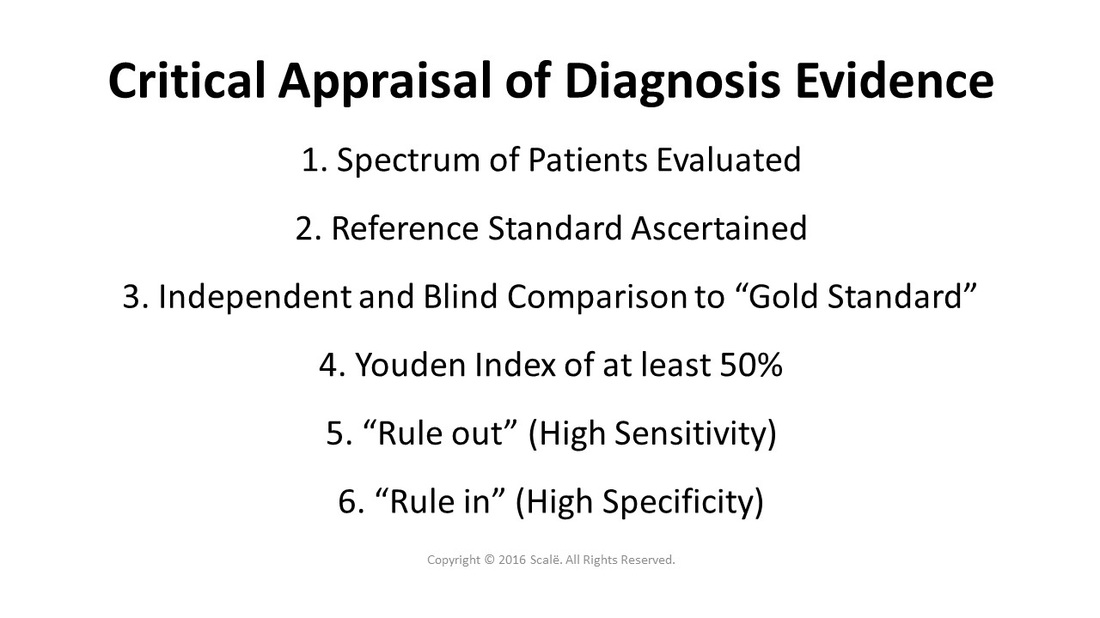 Critical Appraisal of Diagnosis Evidence

1. Spectrum of Patients Evaluated

2. Reference Standard Ascertained

3. Independent and Blind Comparison to “Gold Standard”

4. Youden Index of at least 50%

5. “Rule out” (High Sensitivity)

6. “Rule in” (High Specificity)

Copyright © 2016 Scalë. All Rights Reserved.